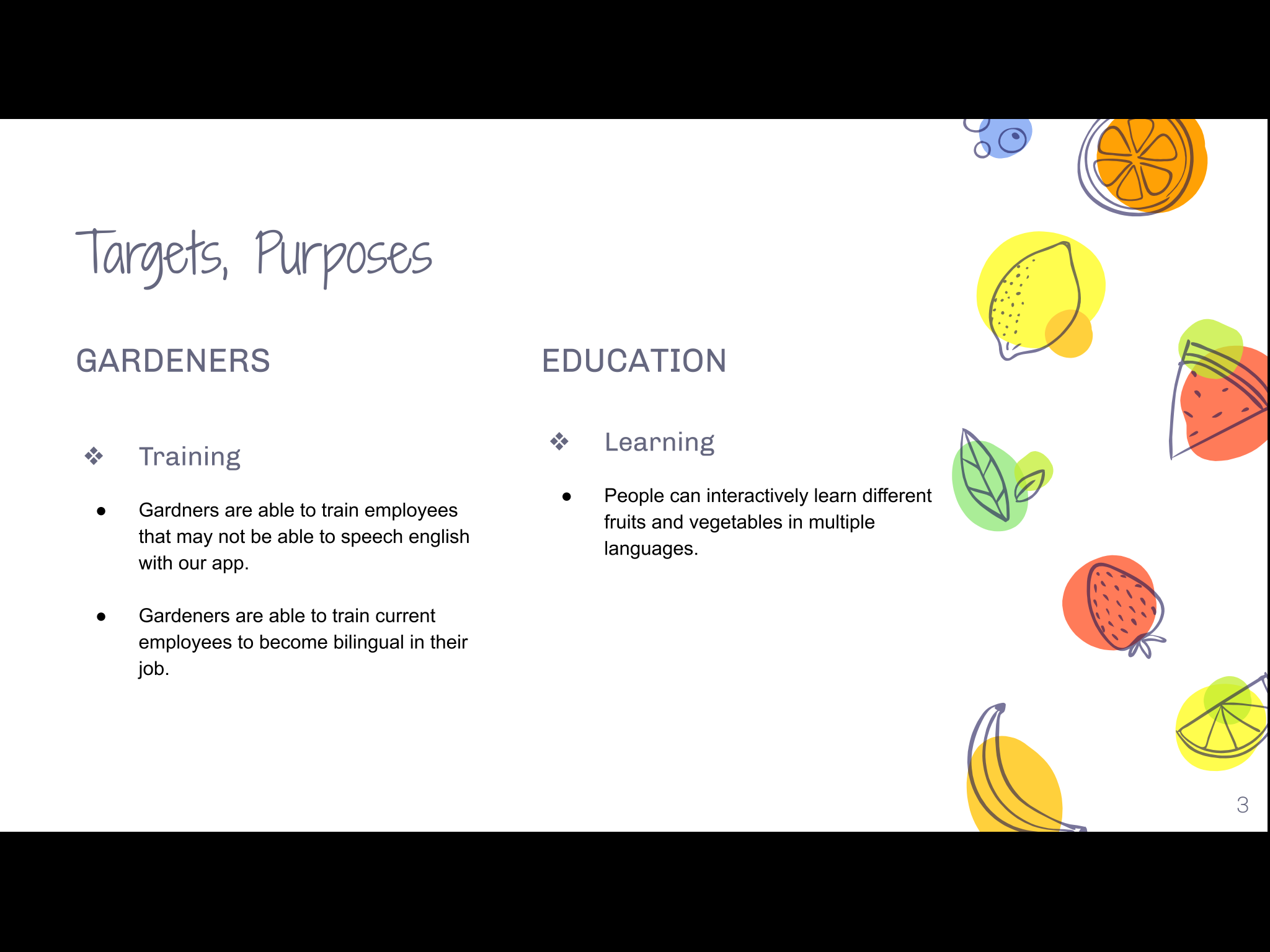 Targets, Purposes

GARDENERS

❖ Training

● Gardners are able to train employees that may not be able to speech english with our app.

● Gardeners are able to train current employees to become bilingual in their job.

EDUCATION

❖ Learning

● People can interactively learn different fruits and vegetables in multiple languages.

3